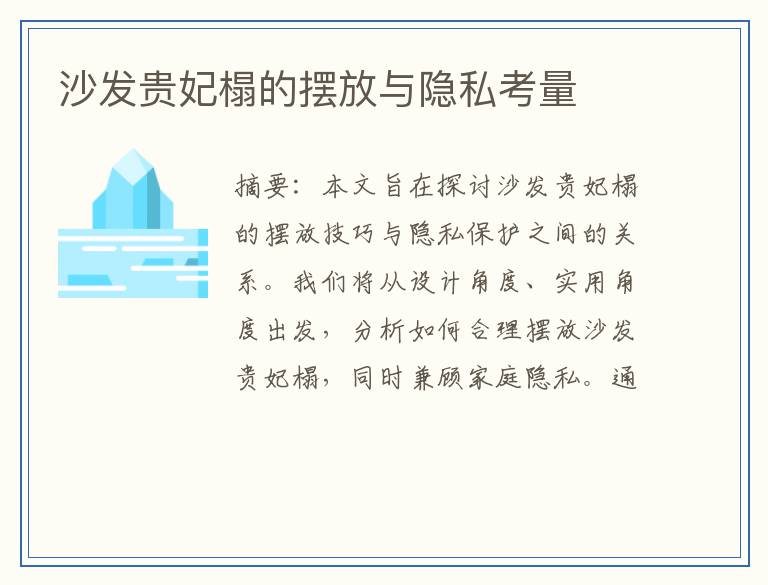 沙发贵妃榻的摆放与隐私考量

摘要：本文旨在探讨沙发贵妃榻的摆放技巧与隐私保护之间的关系。我们将从设计角度、实用角度出发，分析如何合理摆放沙发贵妃榻，同时兼顾家庭隐私。通